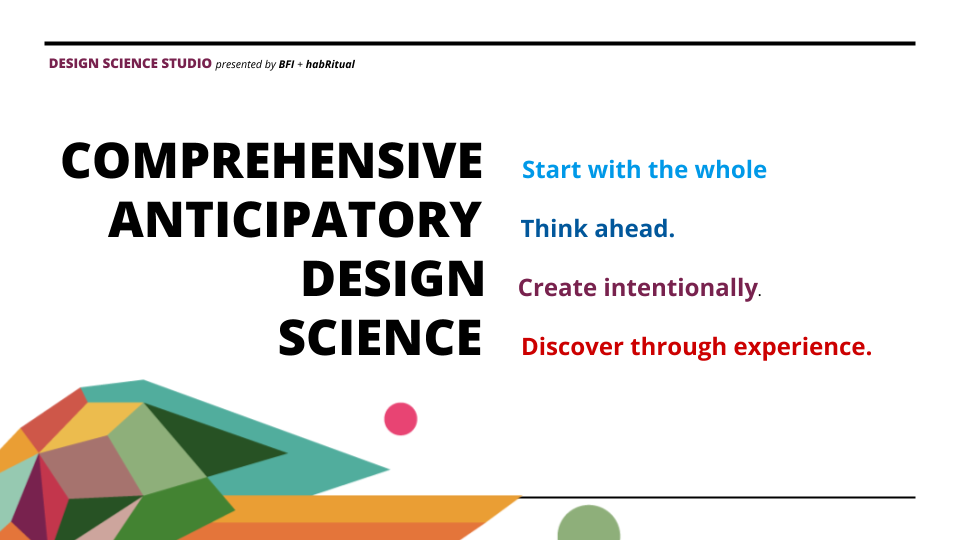 DESIGN SCIENCE STUDIO presented by BFI + habRitual

COMPREHENSIVE
ANTICIPATORY
DESIGN
SCIENCE

Start with the whole

Think ahead.

Create intentionally.

Discover through experience.